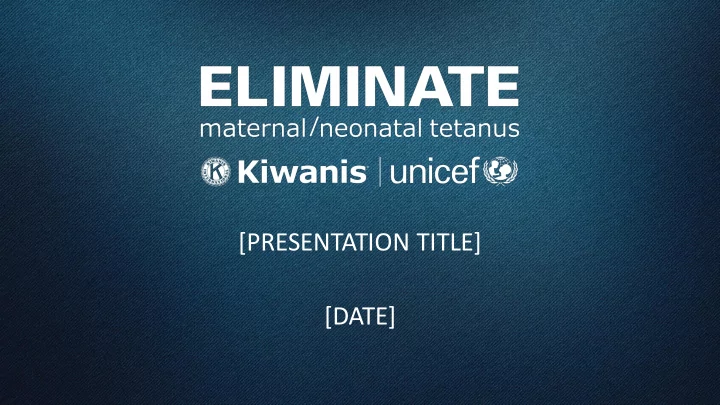 ELIMINATE
maternal/neonatal tetanus

Kiwanis | unicef

[PRESENTATION TITLE]

[DATE]